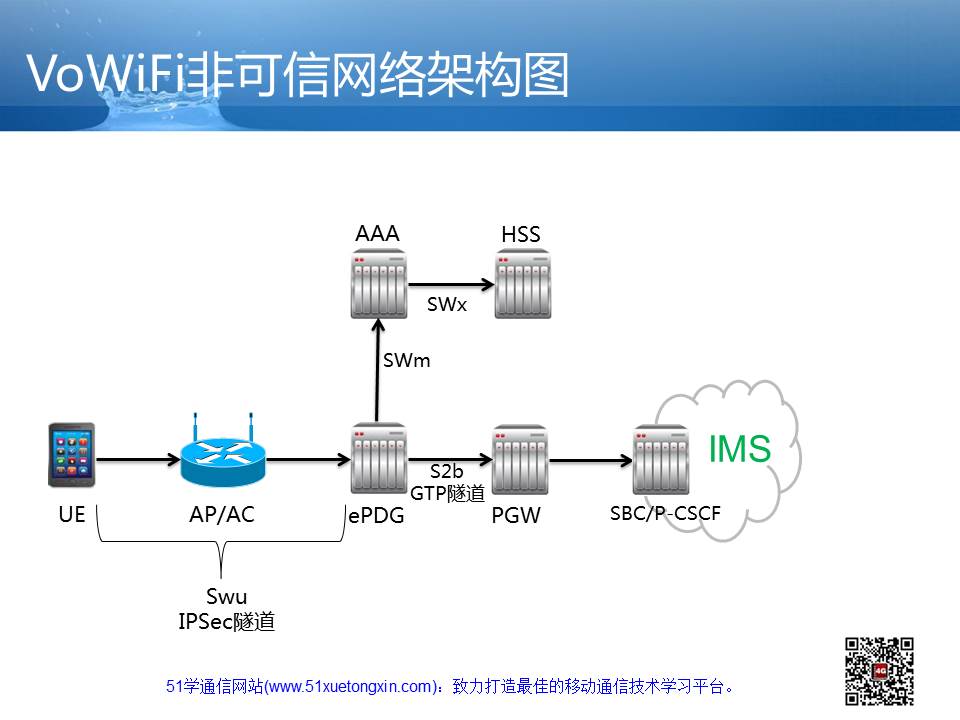 VoWiFi非可信网络架构图

AAA

HSS

SWx

SWm

IMS

S2b
GTP隧道

UE

AP/AC

ePDG

PGW

SBC/P-CSCF

Swu
IPSec隧道

51学通信网站(www.51xuetongxin.com)：致力打造最佳的移动通信技术学习平台。